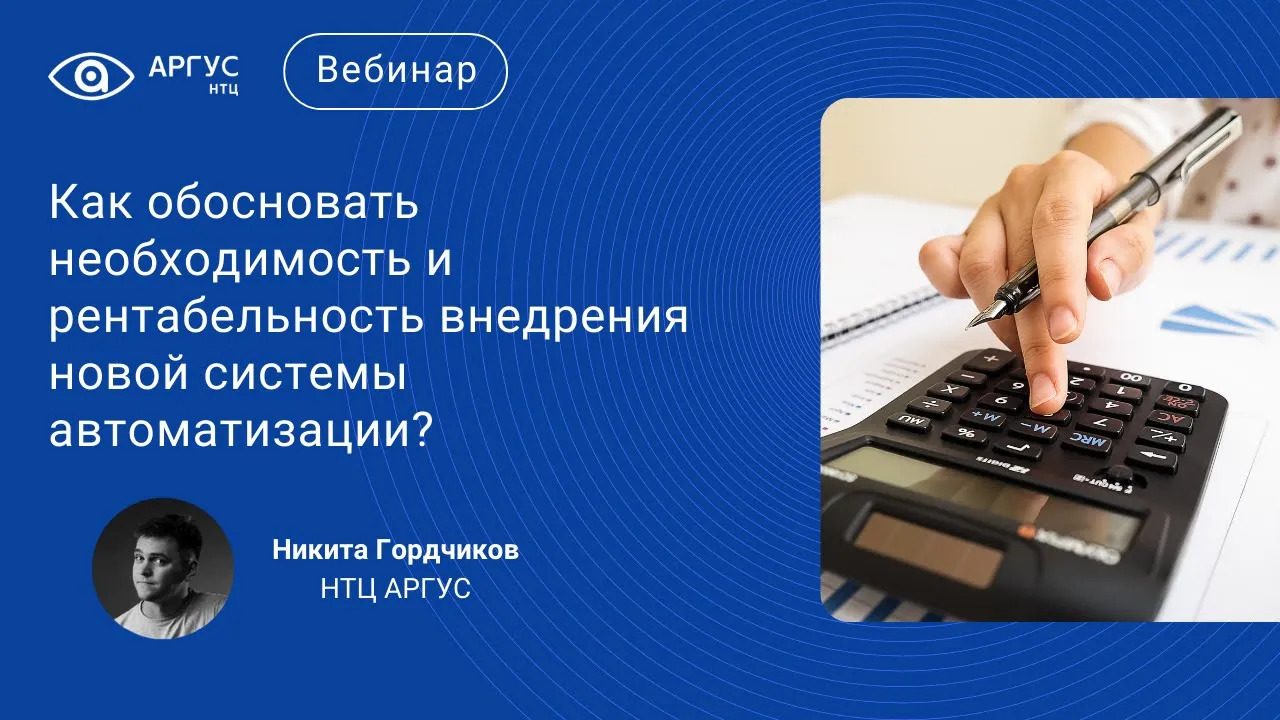 АРГУС
НТЦ

Вебинар

Как обосновать необходимость и рентабельность внедрения новой системы автоматизации?

Никита Гордчиков
НТЦ АРГУС